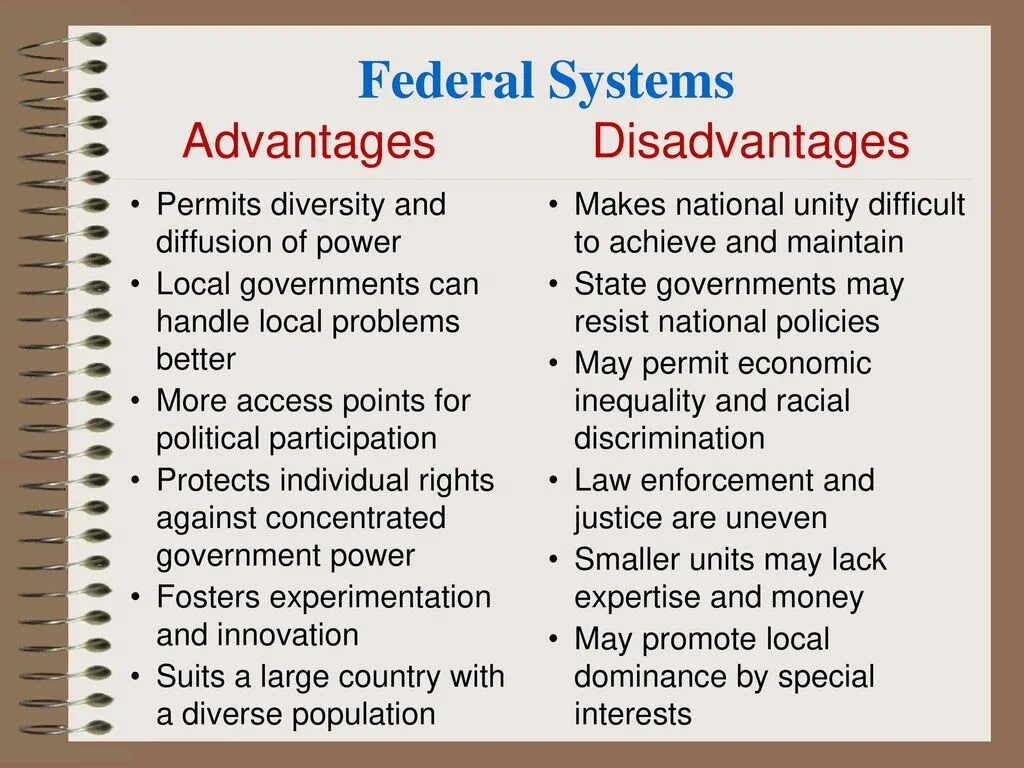 Federal Systems

Advantages

• Permits diversity and diffusion of power
• Local governments can handle local problems better
• More access points for political participation
• Protects individual rights against concentrated government power
• Fosters experimentation and innovation
• Suits a large country with a diverse population

Disadvantages

• Makes national unity difficult to achieve and maintain
• State governments may resist national policies
• May permit economic inequality and racial discrimination
• Law enforcement and justice are uneven
• Smaller units may lack expertise and money
• May promote local dominance by special interests